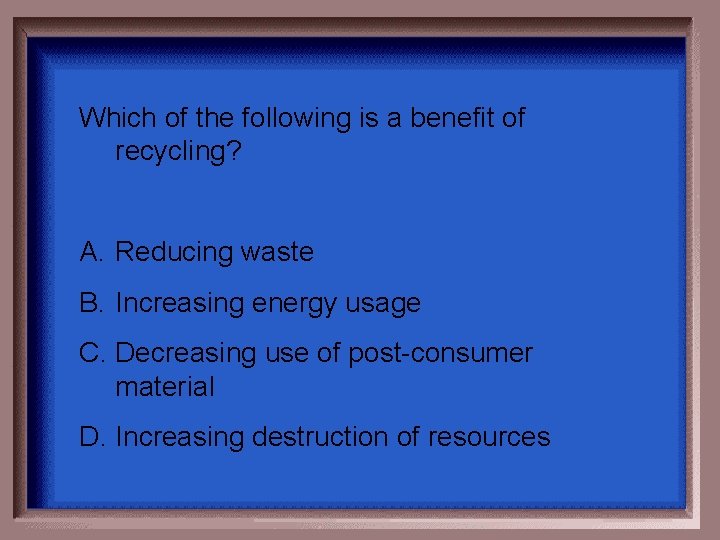 Which of the following is a benefit of recycling?

A. Reducing waste

B. Increasing energy usage

C. Decreasing use of post-consumer material

D. Increasing destruction of resources